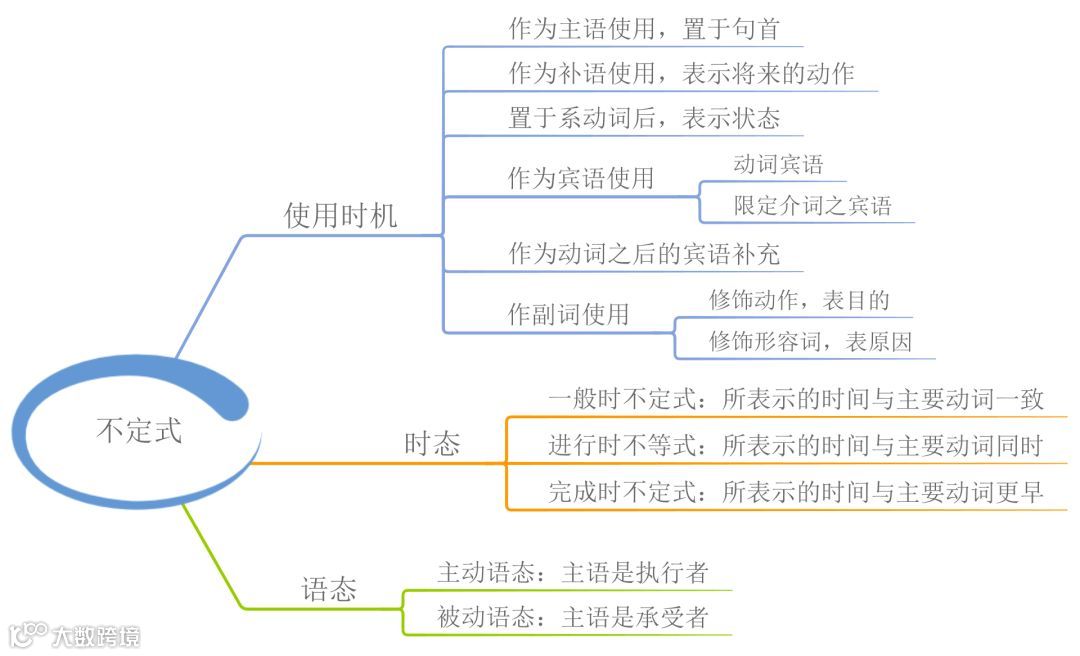 不定式

使用时机

作为主语使用，置于句首

作为补语使用，表示将来的动作

置于系动词后，表示状态

作为宾语使用

动词宾语

限定介词之宾语

作为动词之后的宾语补充

作副词使用

修饰动作，表目的

修饰形容词，表原因

时态

一般时不定式：所表示的时间与主要动词一致

进行时不等式：所表示的时间与主要动词同时

完成时不定式：所表示的时间与主要动词更早

语态

主动语态：主语是执行者

被动语态：主语是承受者

大数跨境